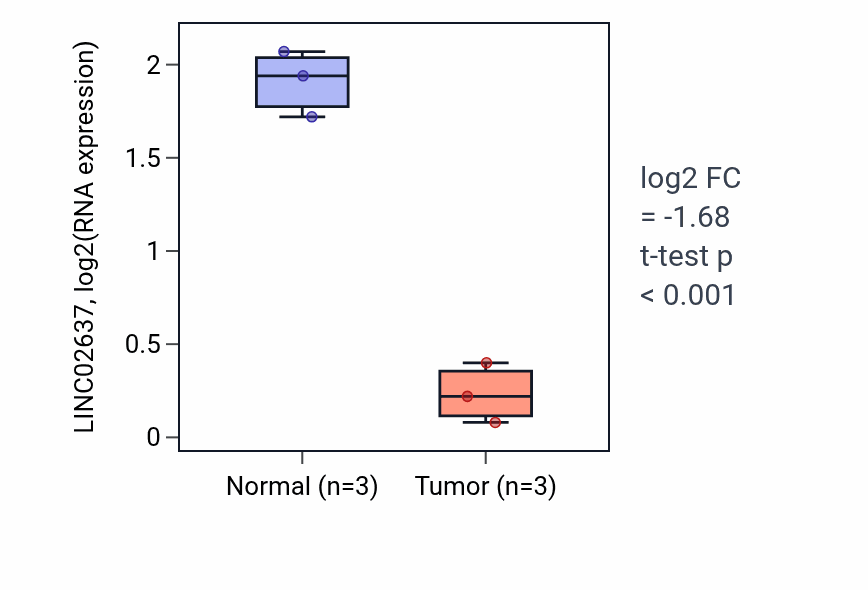 LINC02637, log2(RNA expression)

2
1.5
1
0.5
0

Normal (n=3)
Tumor (n=3)

log2 FC
= -1.68
t-test p
< 0.001